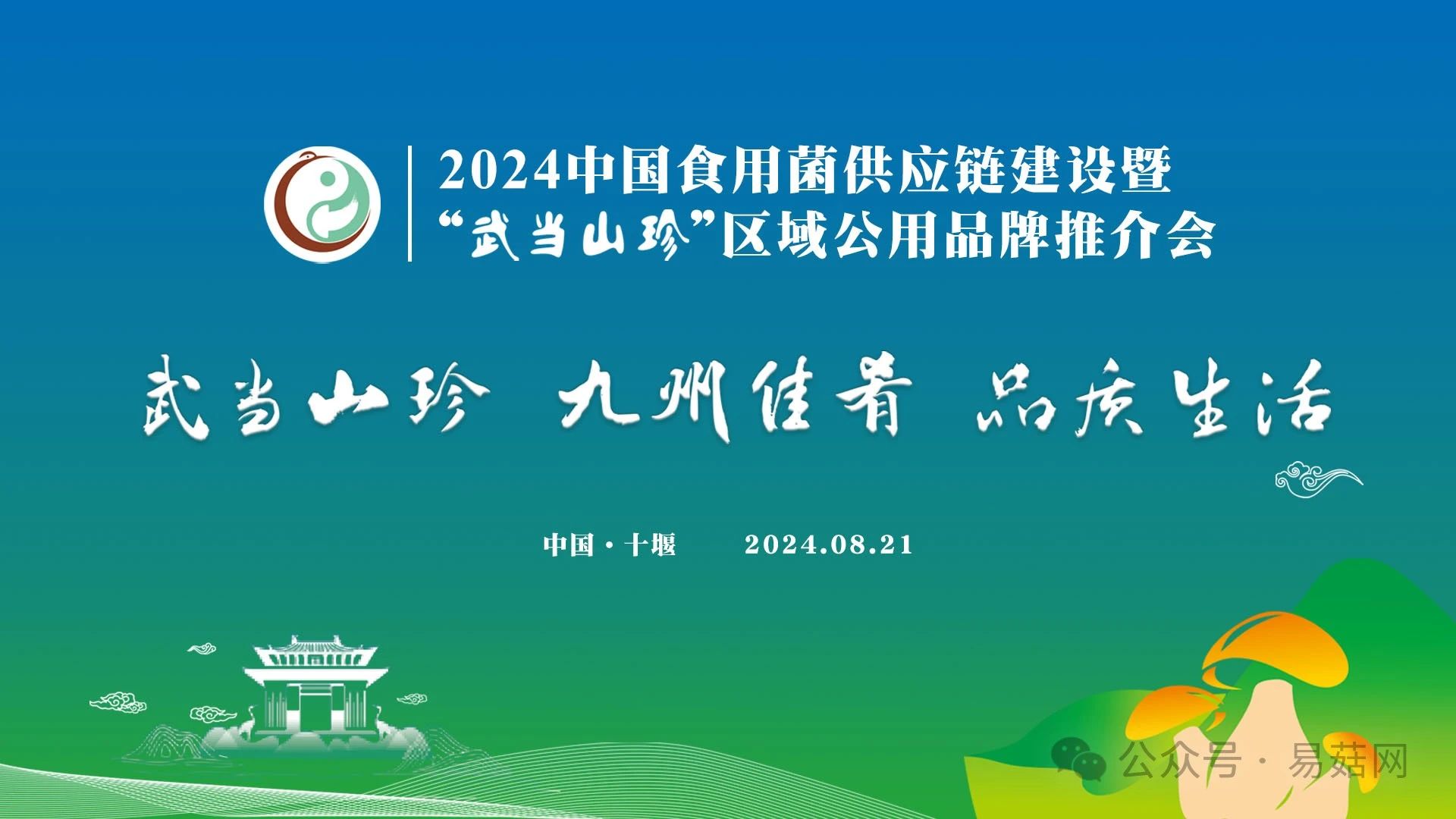 2024中国食用菌供应链建设暨
“武当山珍”区域公用品牌推介会

武当山珍 九州佳肴 品质生活

中国·十堰 2024.08.21

公众号 · 易菇网